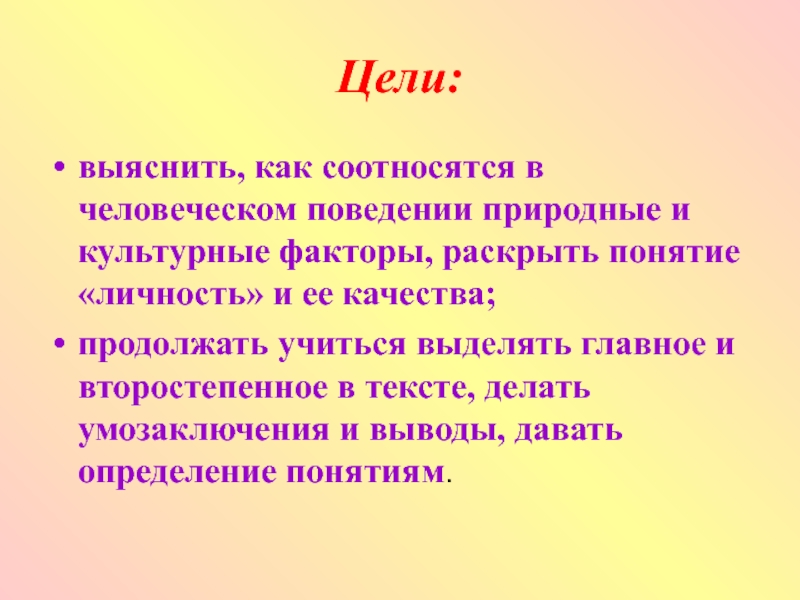 Цели:

• выяснить, как соотносятся в человеческом поведении природные и культурные факторы, раскрыть понятие «личность» и ее качества;

• продолжать учиться выделять главное и второстепенное в тексте, делать умозаключения и выводы, давать определение понятиям.